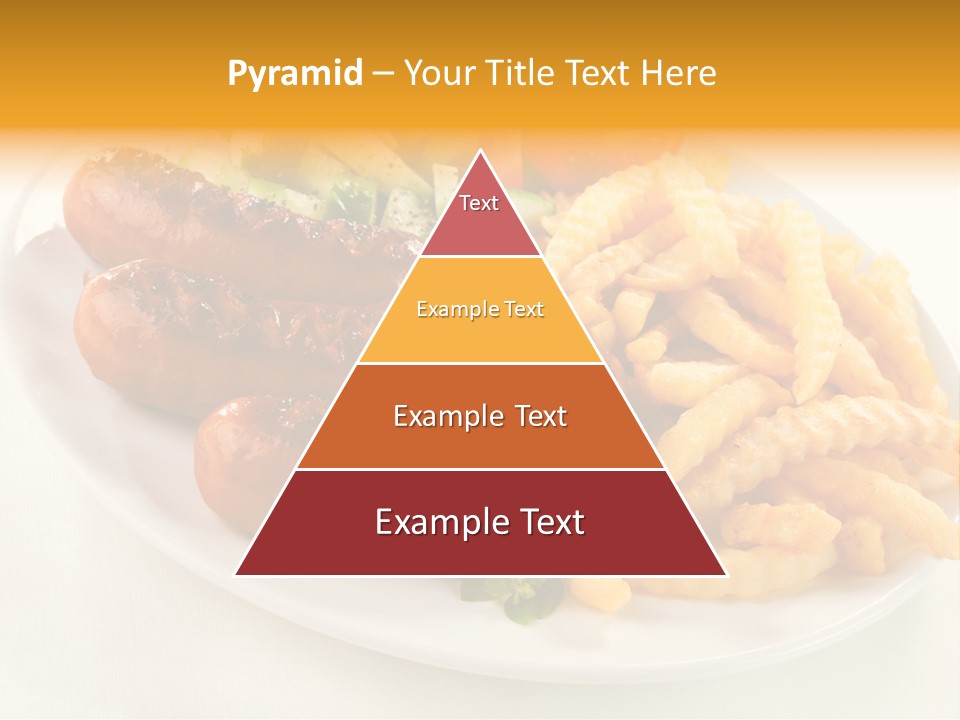 Pyramid – Your Title Text Here

Text

Example Text

Example Text

Example Text